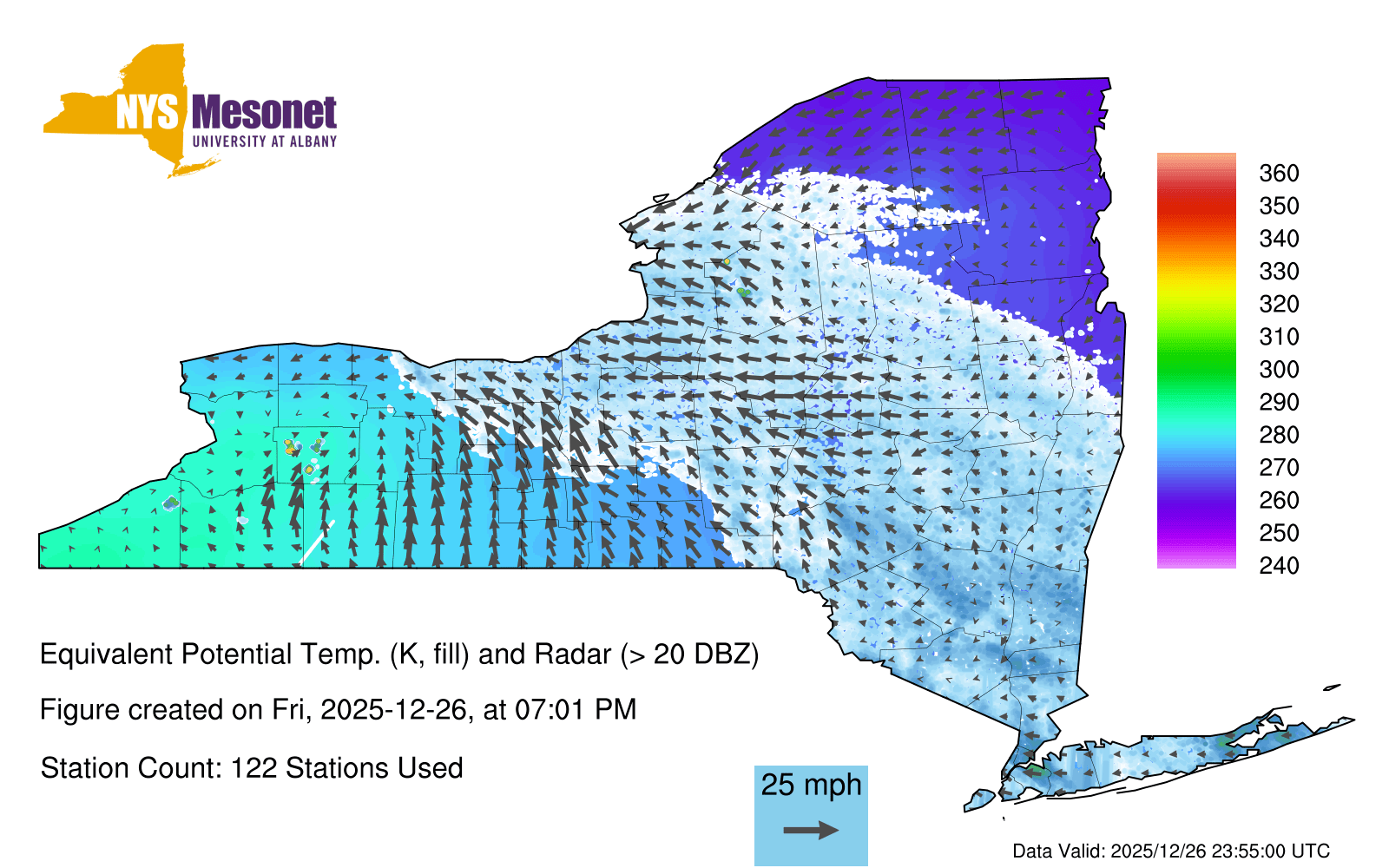 NYS Mesonet
UNIVERSITY AT ALBANY

360
350
340
330
320
310
300
290
280
270
260
250
240

Equivalent Potential Temp. (K, fill) and Radar (> 20 DBZ)

Figure created on Fri, 2025-12-26, at 07:01 PM

Station Count: 122 Stations Used

25 mph

Data Valid: 2025/12/26 23:55:00 UTC